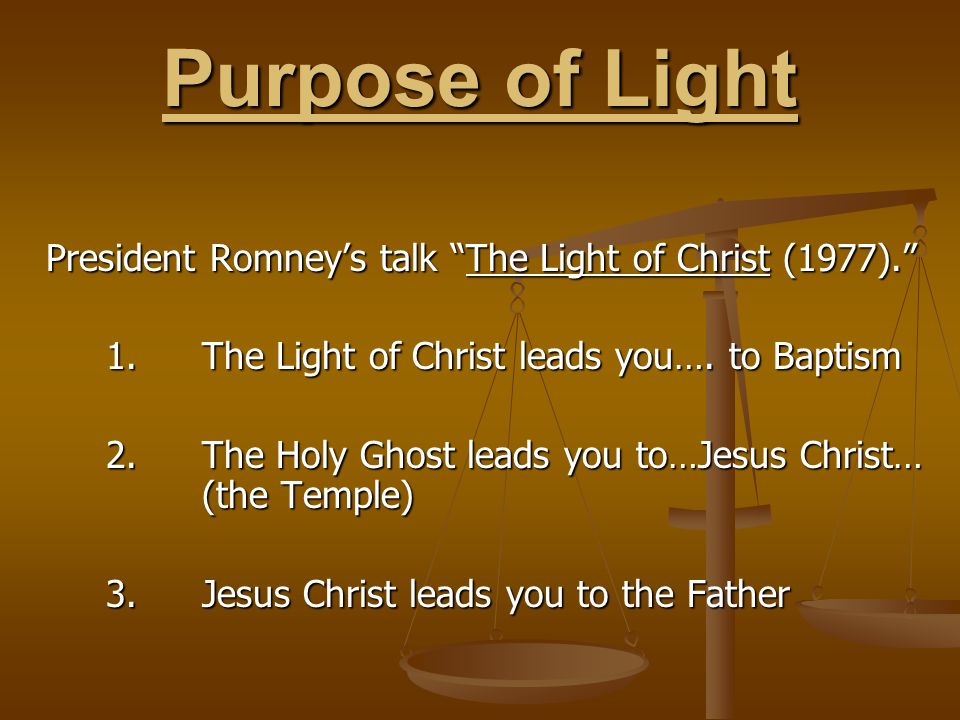 Purpose of Light

President Romney’s talk “The Light of Christ (1977).”

1. The Light of Christ leads you…. to Baptism

2. The Holy Ghost leads you to…Jesus Christ… (the Temple)

3. Jesus Christ leads you to the Father